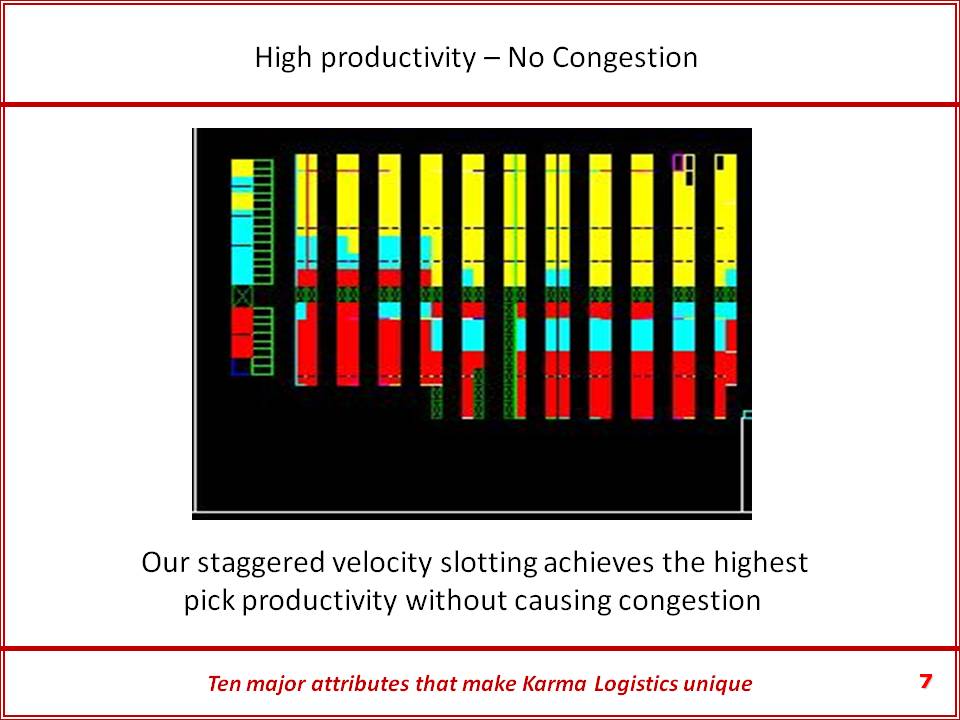 High productivity – No Congestion

Our staggered velocity slotting achieves the highest pick productivity without causing congestion

Ten major attributes that make Karma Logistics unique

7